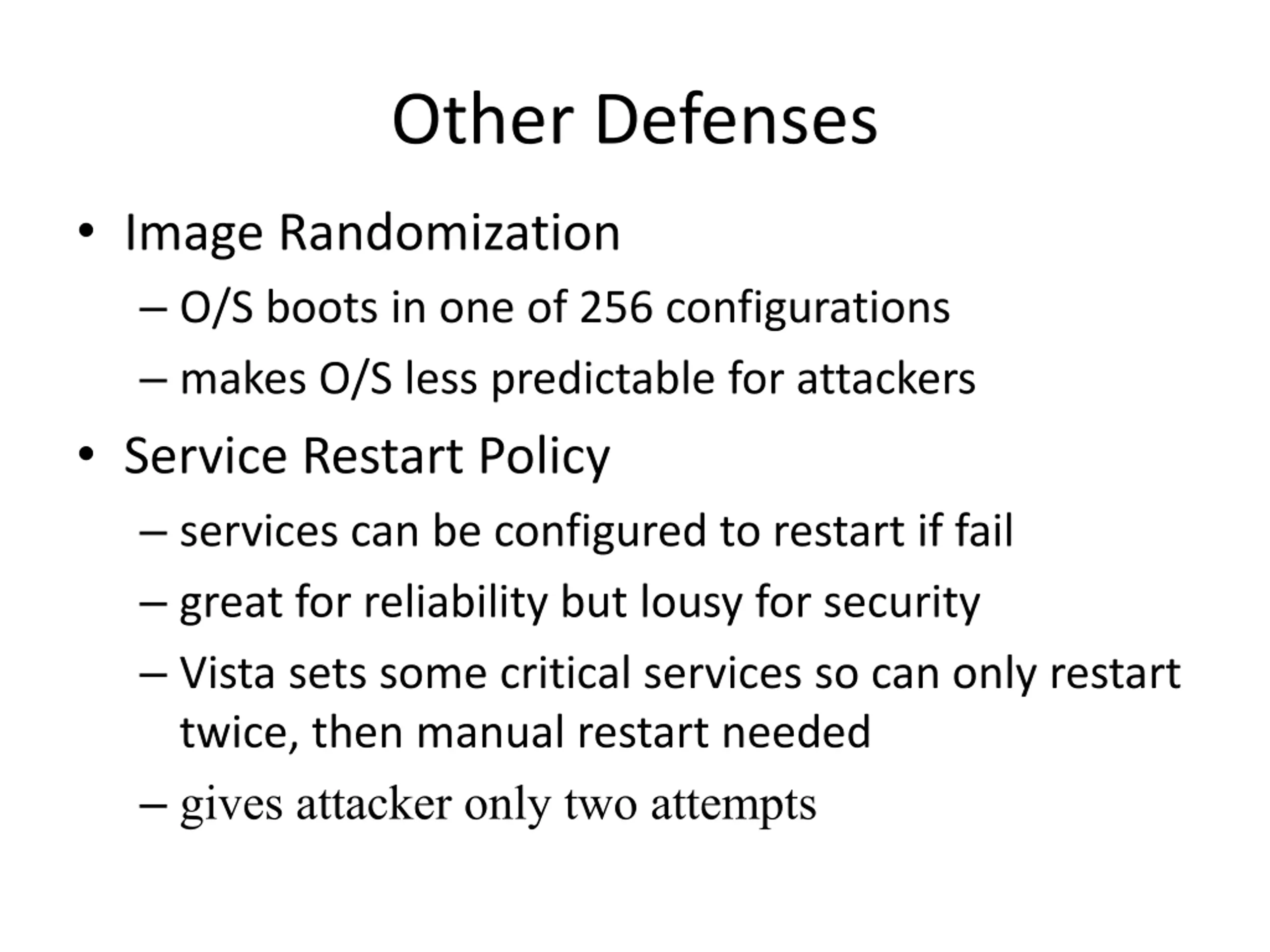 Other Defenses

• Image Randomization
  – O/S boots in one of 256 configurations
  – makes O/S less predictable for attackers
• Service Restart Policy
  – services can be configured to restart if fail
  – great for reliability but lousy for security
  – Vista sets some critical services so can only restart twice, then manual restart needed
  – gives attacker only two attempts